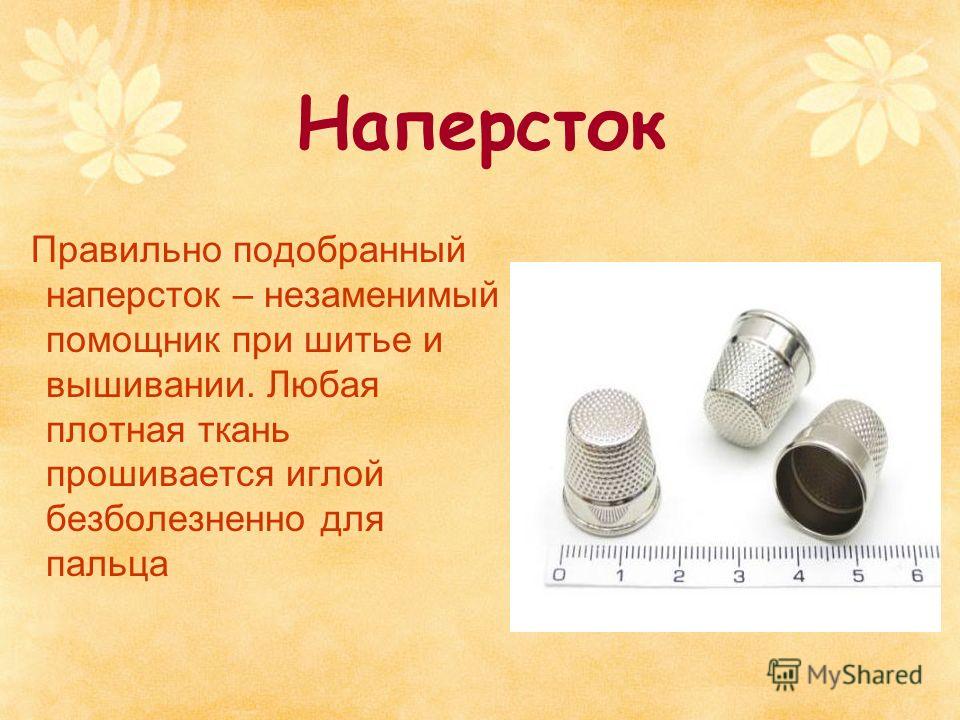 Наперсток

Правильно подобранный наперсток – незаменимый помощник при шитье и вышивании. Любая плотная ткань прошивается иглой безболезненно для пальца

0 1 2 3 4 5 6

MyShared